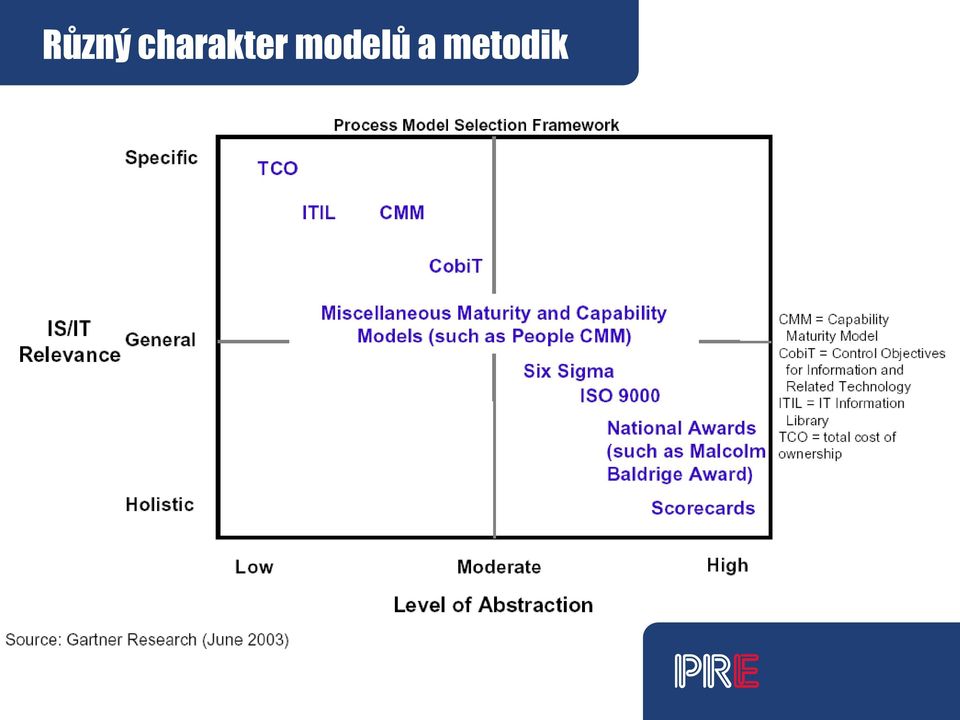 Různý charakter modelů a metodik

Process Model Selection Framework

IS/IT Relevance

Specific

General

Holistic

TCO

ITIL CMM

CobiT

Miscellaneous Maturity and Capability Models (such as People CMM)

Six Sigma

ISO 9000

National Awards (such as Malcolm Baldrige Award)

Scorecards

Low Moderate High

Level of Abstraction

CMM = Capability Maturity Model
CobiT = Control Objectives for Information and Related Technology
ITIL = IT Information Library
TCO = total cost of ownership

Source: Gartner Research (June 2003)

PRE